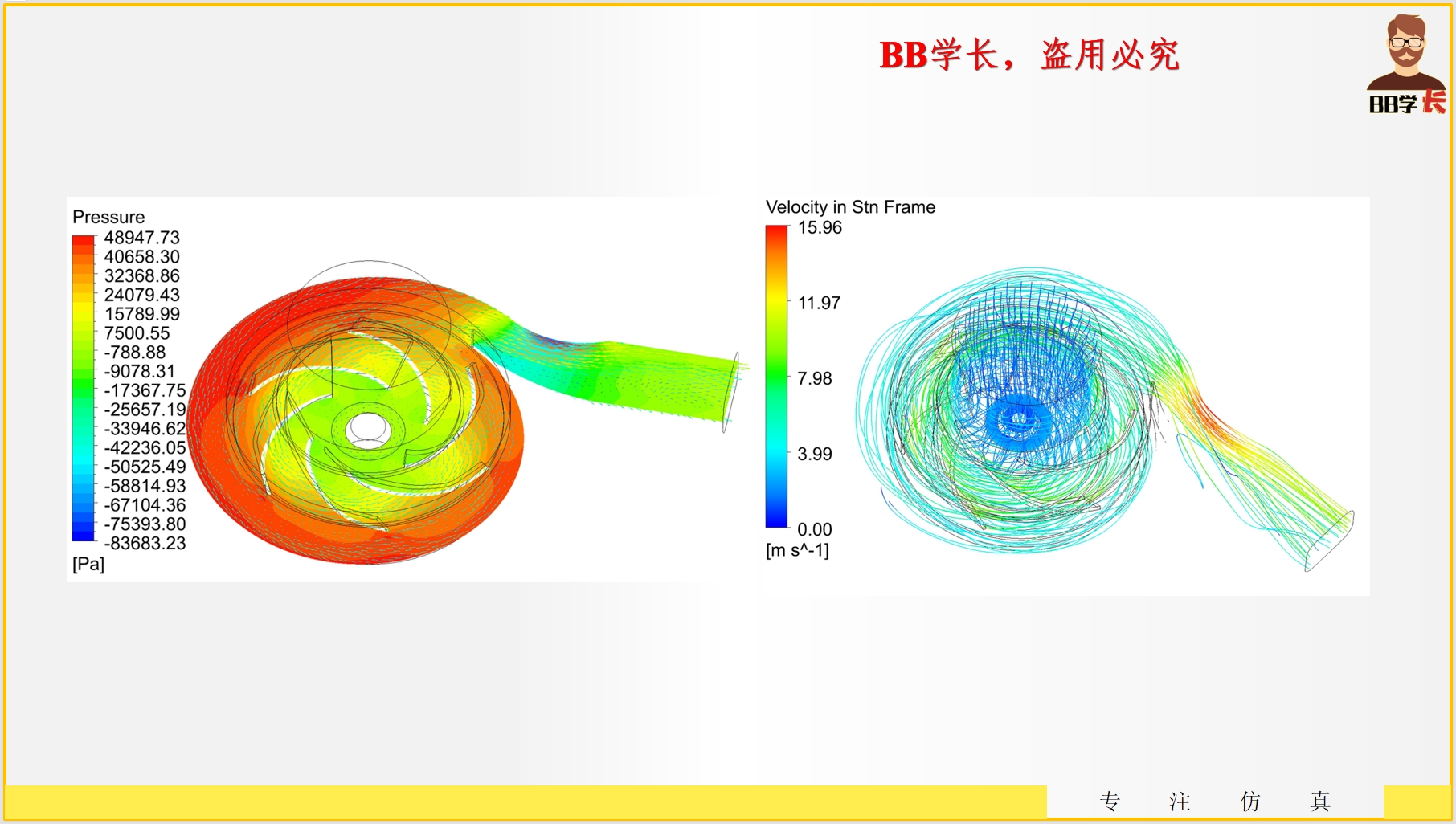 BB学长，盗用必究

BB学长

Pressure
48947.73
40658.30
32368.86
24079.43
15789.99
7500.55
-788.88
-9078.31
-17367.75
-25657.19
-33946.62
-42236.05
-50525.49
-58814.93
-67104.36
-75393.80
-83683.23
[Pa]

Velocity in Stn Frame
15.96
11.97
7.98
3.99
0.00
[m s^-1]

专 注 仿 真